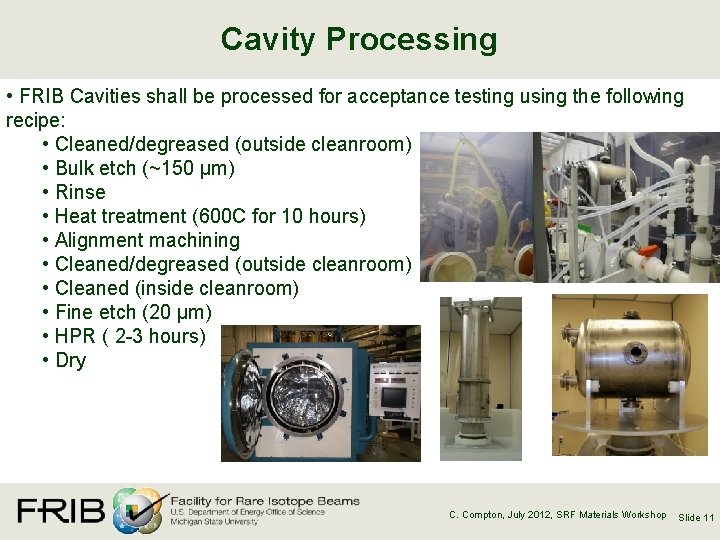 Cavity Processing

• FRIB Cavities shall be processed for acceptance testing using the following recipe:
• Cleaned/degreased (outside cleanroom)
• Bulk etch (~150 µm)
• Rinse
• Heat treatment (600C for 10 hours)
• Alignment machining
• Cleaned/degreased (outside cleanroom)
• Cleaned (inside cleanroom)
• Fine etch (20 µm)
• HPR ( 2-3 hours)
• Dry

FRIB Facility for Rare Isotope Beams
U.S. Department of Energy Office of Science
Michigan State University

C. Compton, July 2012, SRF Materials Workshop Slide 11